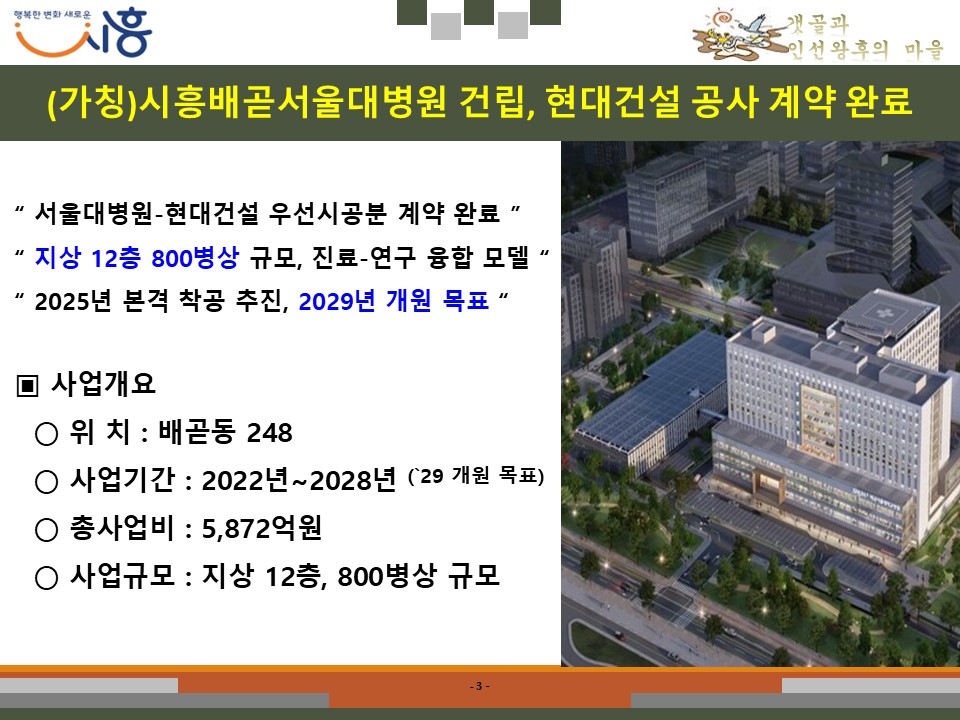 행복한 변화 새로운 시흥

갯골과 인선왕후의 마을

(가칭)시흥배곧서울대병원 건립, 현대건설 공사 계약 완료

“ 서울대병원-현대건설 우선시공분 계약 완료 ”

“ 지상 12층 800병상 규모, 진료-연구 융합 모델 ”

“ 2025년 본격 착공 추진, 2029년 개원 목표 ”

▣ 사업개요

○ 위 치 : 배곧동 248

○ 사업기간 : 2022년~2028년 (`29 개원 목표)

○ 총사업비 : 5,872억원

○ 사업규모 : 지상 12층, 800병상 규모

- 3 -